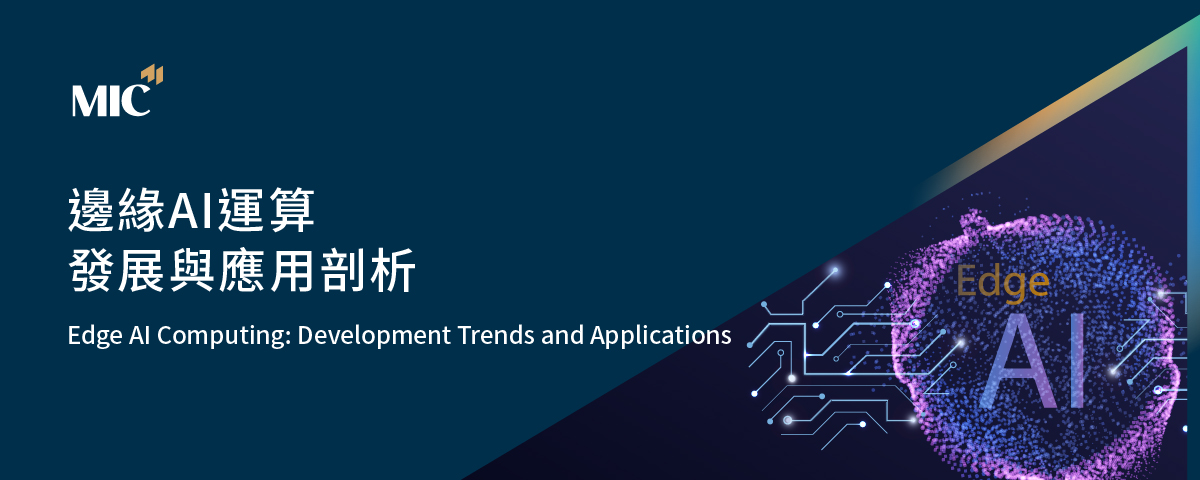 MIC

邊緣AI運算
發展與應用剖析

Edge AI Computing: Development Trends and Applications

Edge
AI